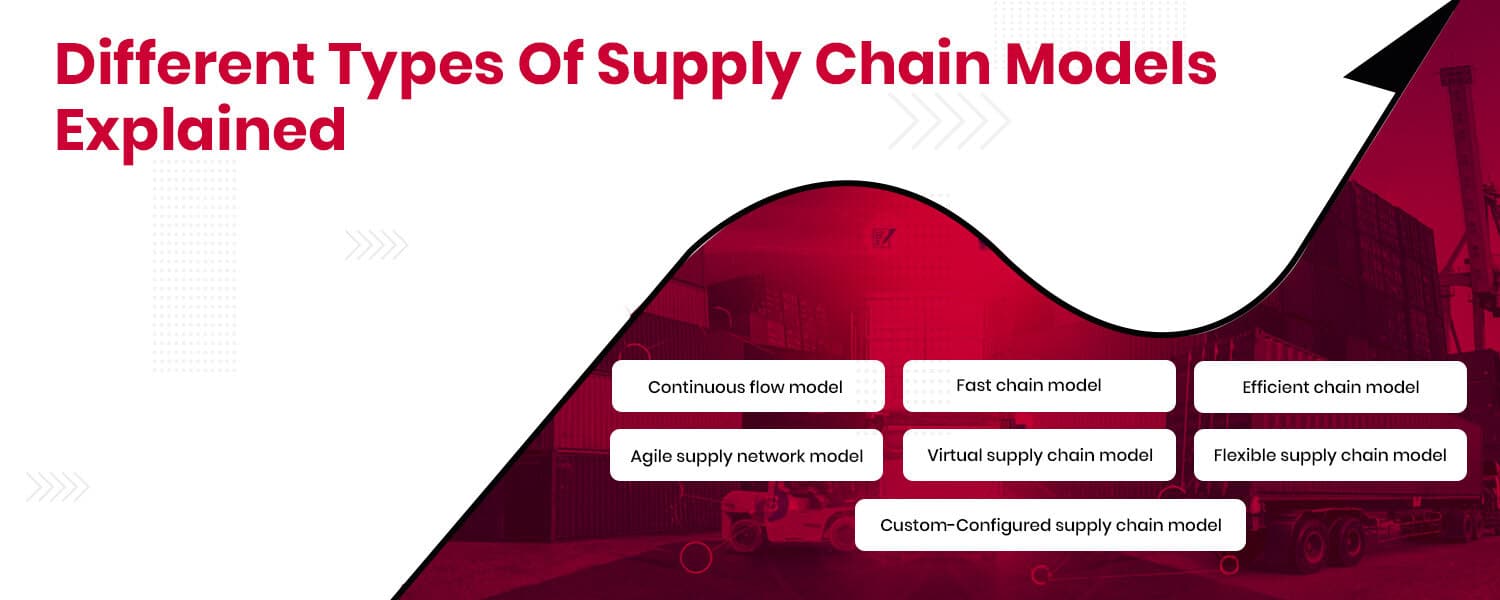 Different Types Of Supply Chain Models Explained

Continuous flow model

Fast chain model

Efficient chain model

Agile supply network model

Virtual supply chain model

Flexible supply chain model

Custom-Configured supply chain model